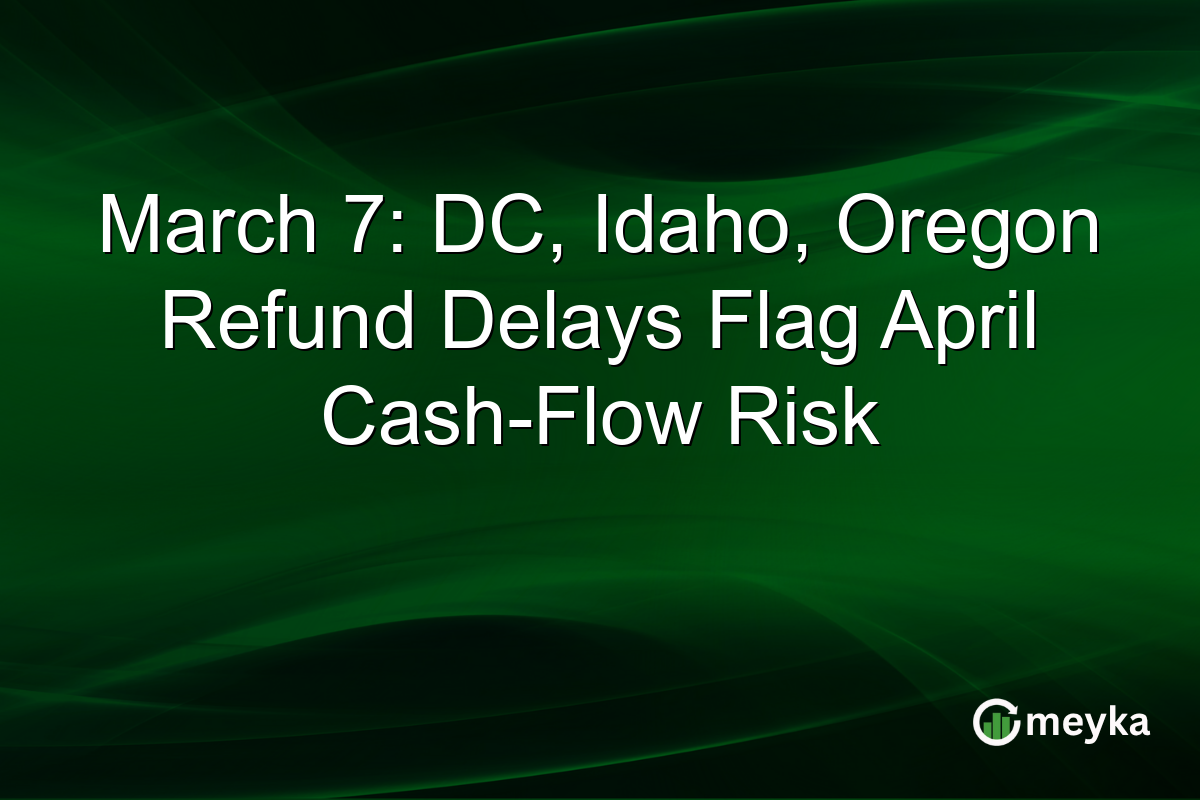 March 7: DC, Idaho, Oregon Refund Delays Flag April Cash-Flow Risk

meyka